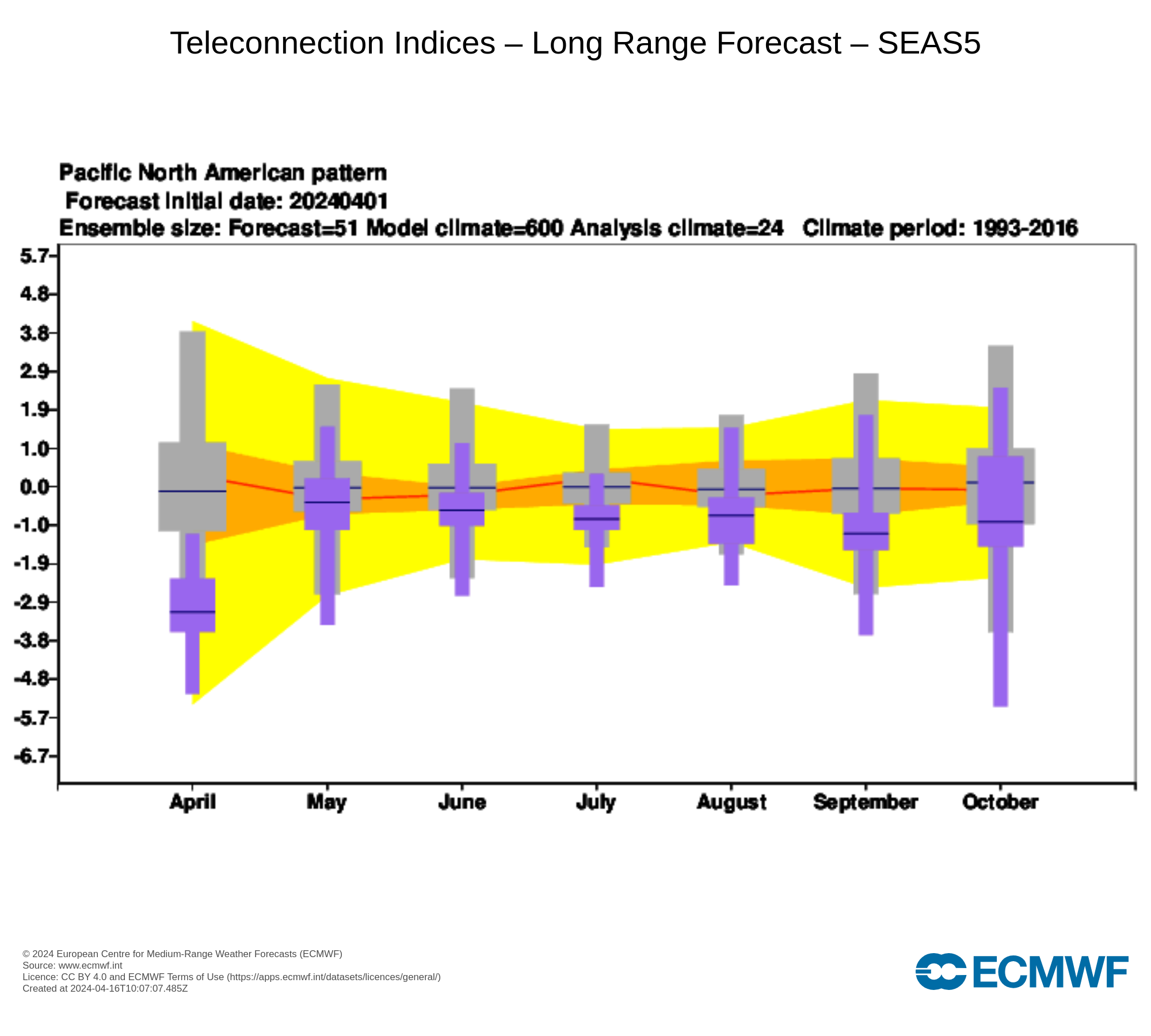 Teleconnection Indices – Long Range Forecast – SEAS5

Pacific North American pattern
Forecast initial date: 20240401
Ensemble size: Forecast=51 Model climate=600 Analysis climate=24 Climate period: 1993-2016

5.7
4.8
3.8
2.9
1.9
1.0
0.0
-1.0
-1.9
-2.9
-3.8
-4.8
-5.7
-6.7

April
May
June
July
August
September
October

© 2024 European Centre for Medium-Range Weather Forecasts (ECMWF)
Source: www.ecmwf.int
Licence: CC BY 4.0 and ECMWF Terms of Use (https://apps.ecmwf.int/datasets/licences/general/)
Created at 2024-04-16T10:07:07.485Z

ECMWF